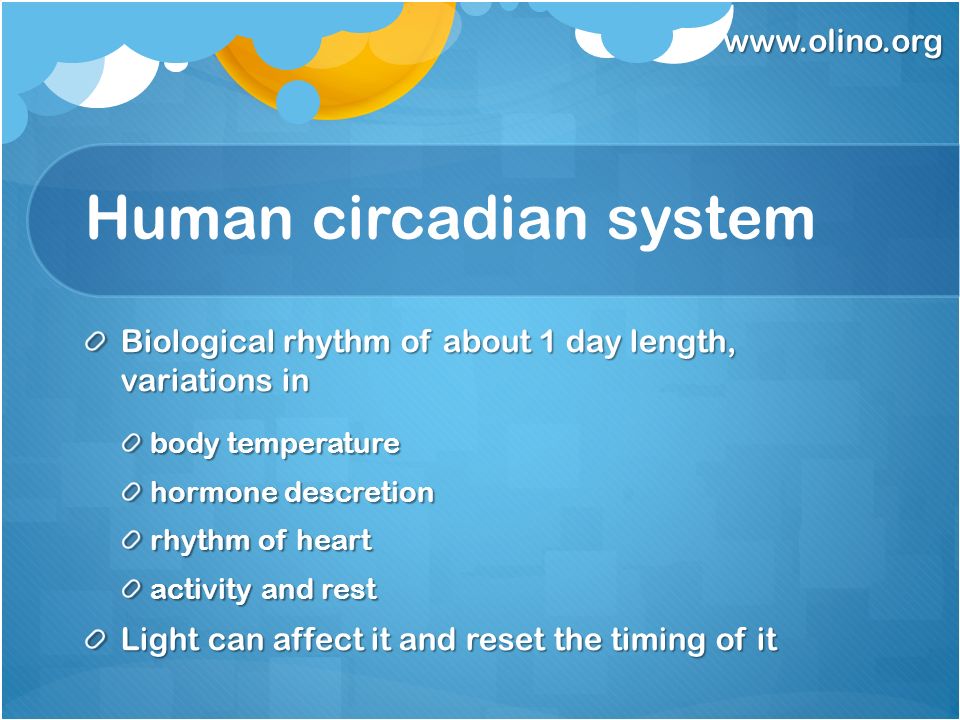 www.olino.org

Human circadian system

Biological rhythm of about 1 day length, variations in

body temperature

hormone descretion

rhythm of heart

activity and rest

Light can affect it and reset the timing of it